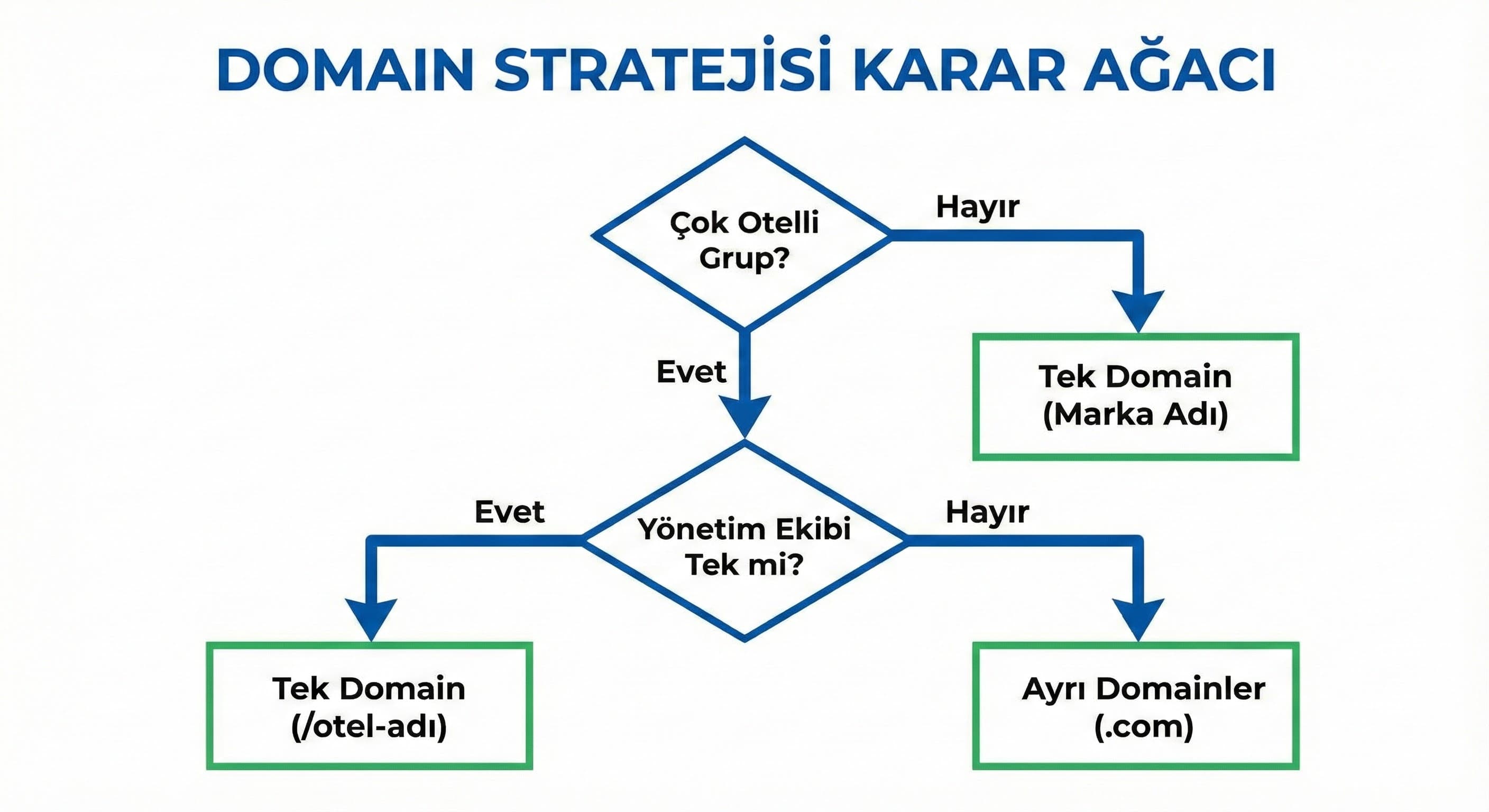 DOMAIN STRATEJİSİ KARAR AĞACI

Çok Otelli Grup?

Hayır

Tek Domain (Marka Adı)

Evet

Yönetim Ekibi Tek mi?

Evet

Hayır

Tek Domain (/otel-adı)

Ayrı Domainler (.com)